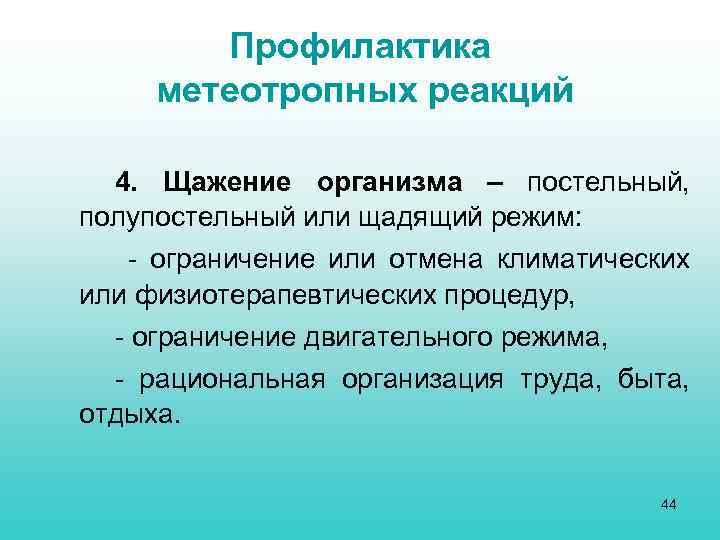 Профилактика метеотропных реакций

4. Щажение организма – постельный, полупостельный или щадящий режим:

- ограничение или отмена климатических или физиотерапевтических процедур,

- ограничение двигательного режима,

- рациональная организация труда, быта, отдыха.

44